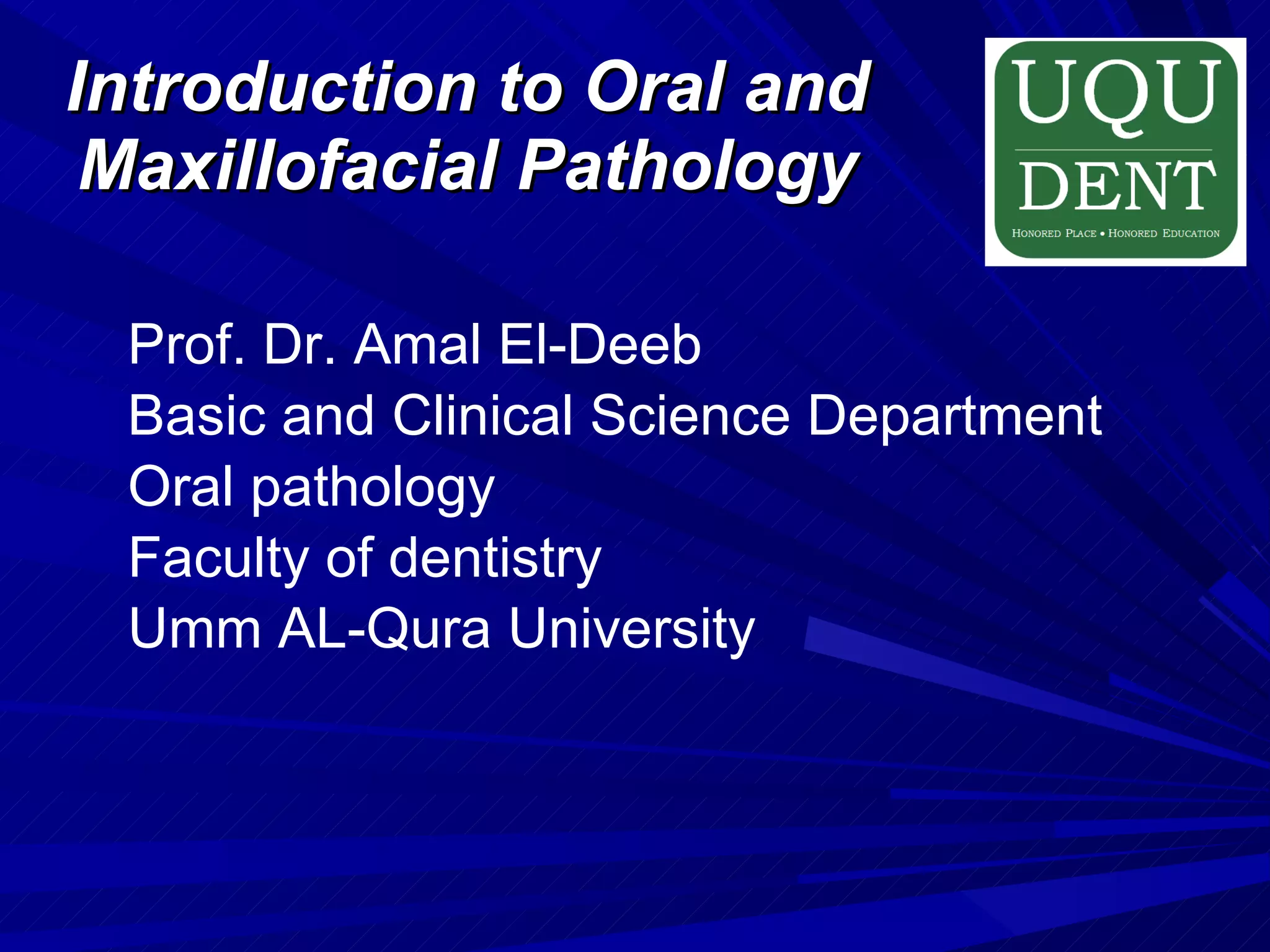 Introduction to Oral and Maxillofacial Pathology

UQU
DENT
HONORED PLACE • HONORED EDUCATION

Prof. Dr. Amal El-Deeb
Basic and Clinical Science Department
Oral pathology
Faculty of dentistry
Umm AL-Qura University